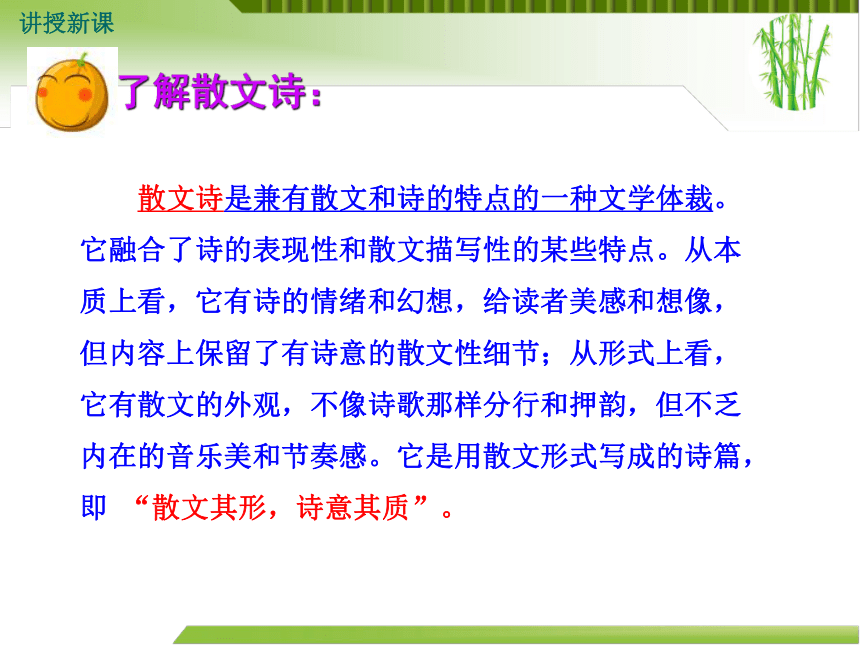 讲授新课

了解散文诗：

散文诗是兼有散文和诗的特点的一种文学体裁。它融合了诗的表现性和散文描写性的某些特点。从本质上看，它有诗的情绪和幻想，给读者美感和想像，但内容上保留了有诗意的散文性细节；从形式上看，它有散文的外观，不像诗歌那样分行和押韵，但不乏内在的音乐美和节奏感。它是用散文形式写成的诗篇，即 “散文其形，诗意其质”。